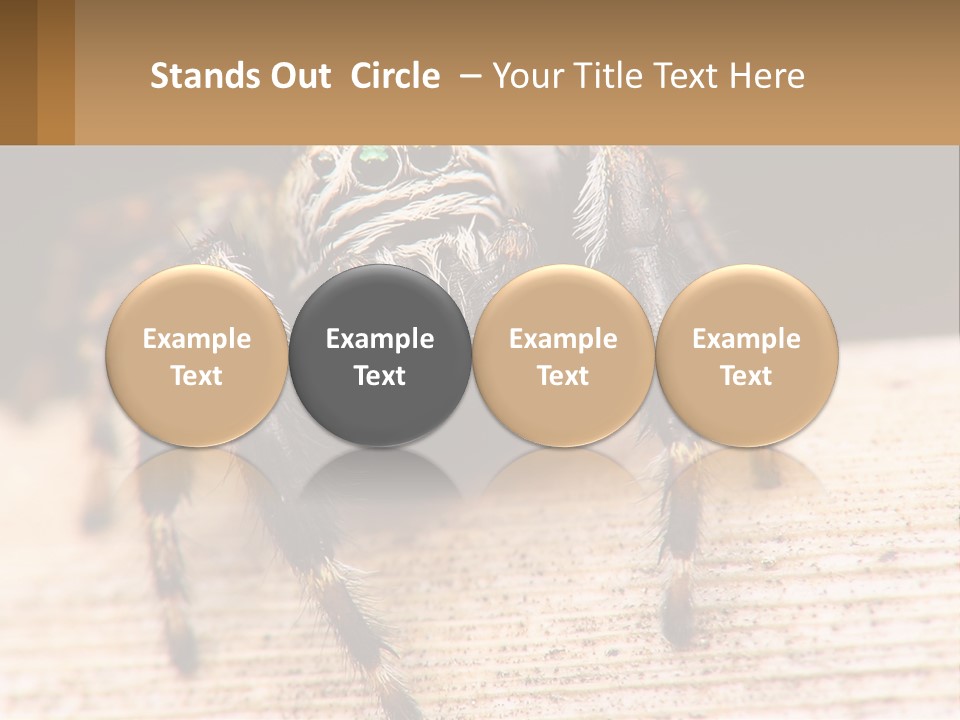 Stands Out Circle – Your Title Text Here

Example Text

Example Text

Example Text

Example Text